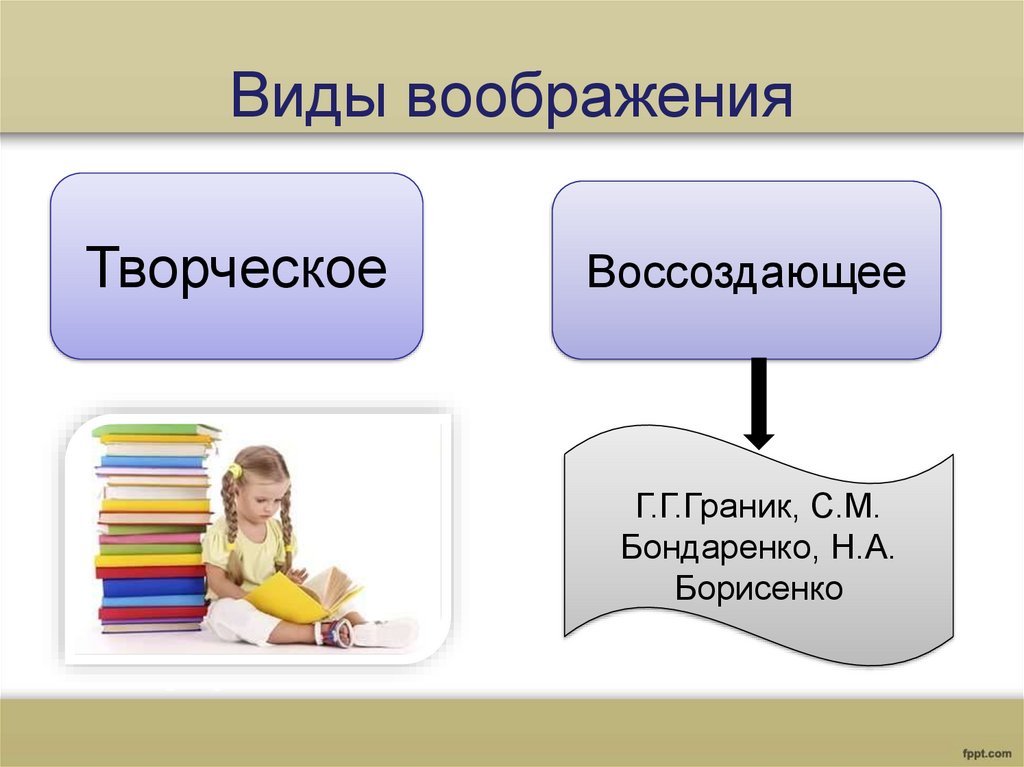 Виды воображения

Творческое

Воссоздающее

Г.Г.Граник, С.М. Бондаренко, Н.А. Борисенко

fppt.com